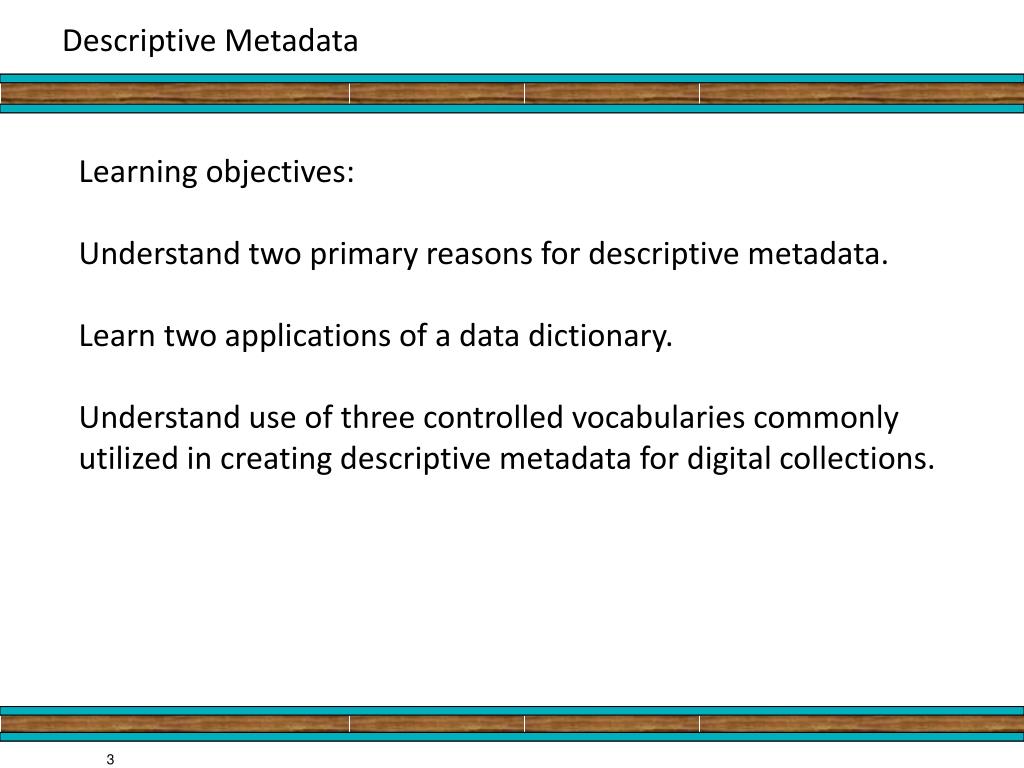 Descriptive Metadata

Learning objectives:

Understand two primary reasons for descriptive metadata.

Learn two applications of a data dictionary.

Understand use of three controlled vocabularies commonly utilized in creating descriptive metadata for digital collections.

3